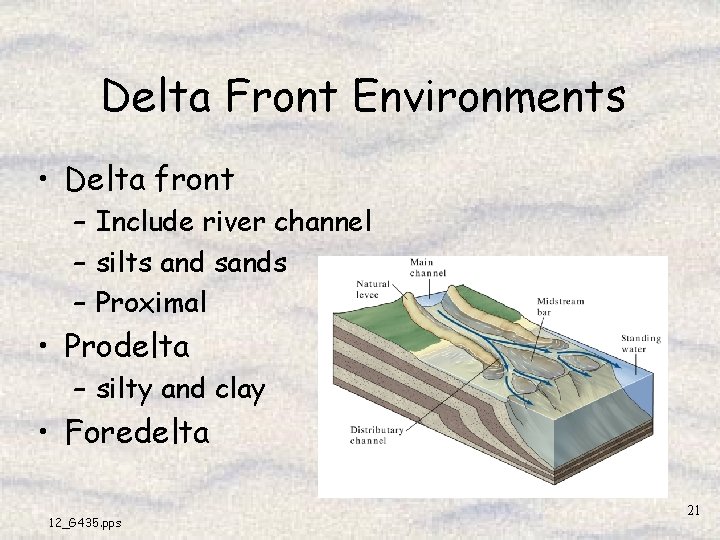 Delta Front Environments

• Delta front
– Include river channel
– silts and sands
– Proximal
• Prodelta
– silty and clay
• Foredelta

Main channel
Natural levee
Midstream bar
Standing water
Distributary channel

12_G435.pps

21